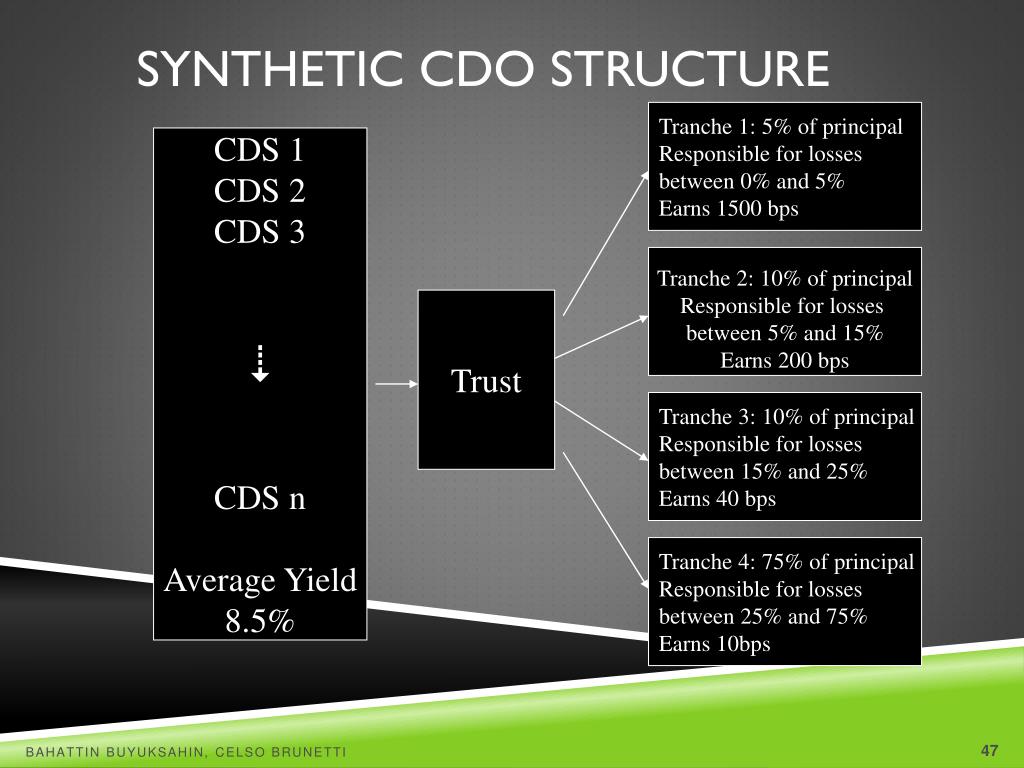 SYNTHETIC CDO STRUCTURE

CDS 1
CDS 2
CDS 3

CDS n

Average Yield
8.5%

Trust

Tranche 1: 5% of principal
Responsible for losses between 0% and 5%
Earns 1500 bps

Tranche 2: 10% of principal
Responsible for losses between 5% and 15%
Earns 200 bps

Tranche 3: 10% of principal
Responsible for losses between 15% and 25%
Earns 40 bps

Tranche 4: 75% of principal
Responsible for losses between 25% and 75%
Earns 10bps

BAHATTIN BUYUKSAHIN, CELSO BRUNETTI

47